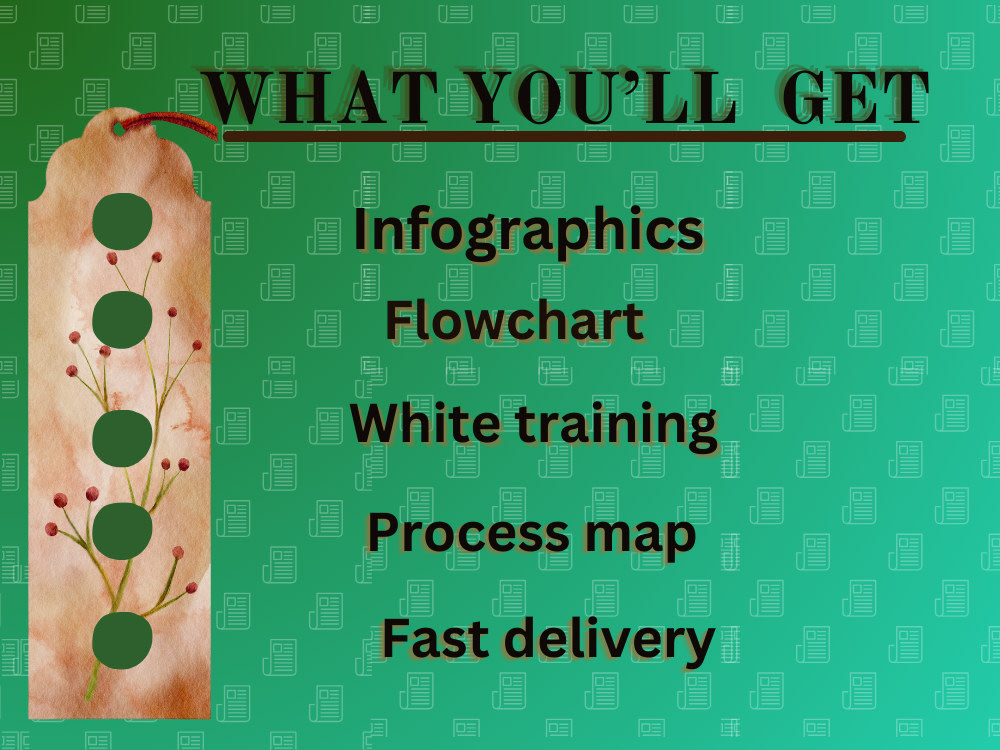 WHAT YOU'LL GET

Infographics

Flowchart

White training

Process map

Fast delivery